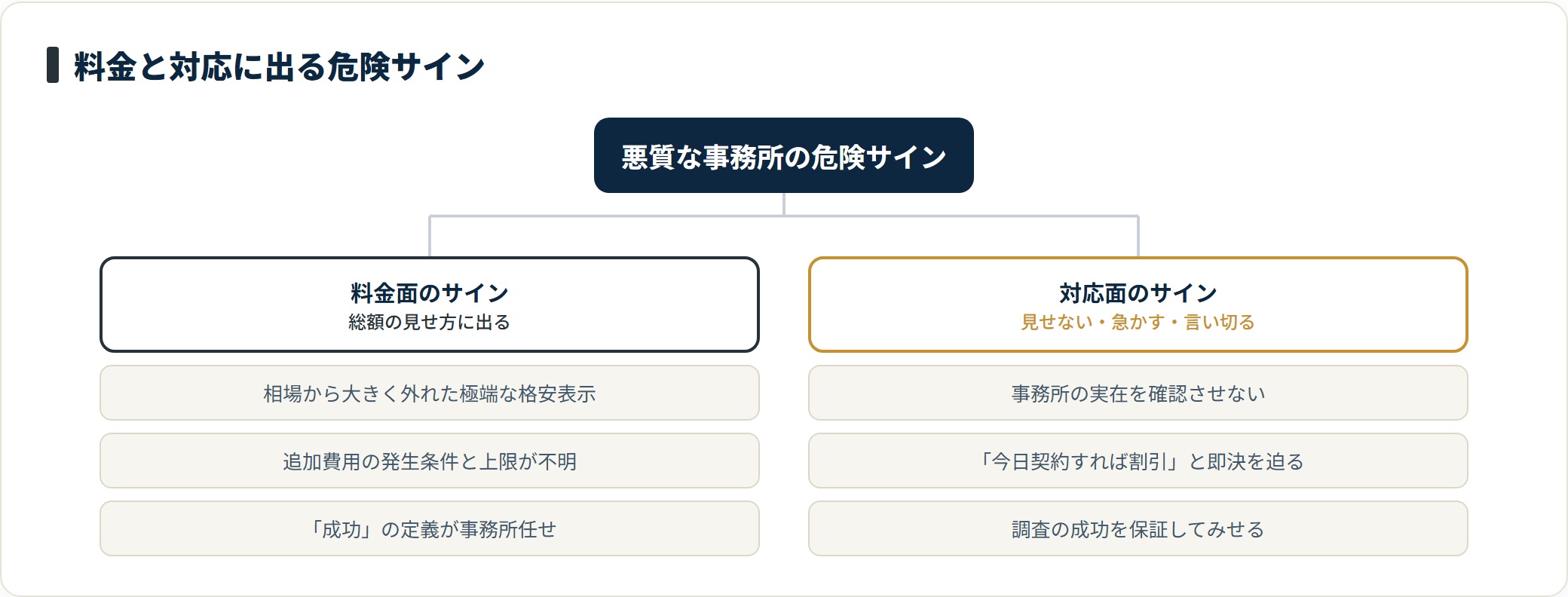 料金と対応に出る危険サイン

悪質な事務所の危険サイン

料金面のサイン
総額の見せ方に出る

相場から大きく外れた極端な格安表示

追加費用の発生条件と上限が不明

「成功」の定義が事務所任せ

対応面のサイン
見せない・急かす・言い切る

事務所の実在を確認させない

「今日契約すれば割引」と即決を迫る

調査の成功を保証してみせる